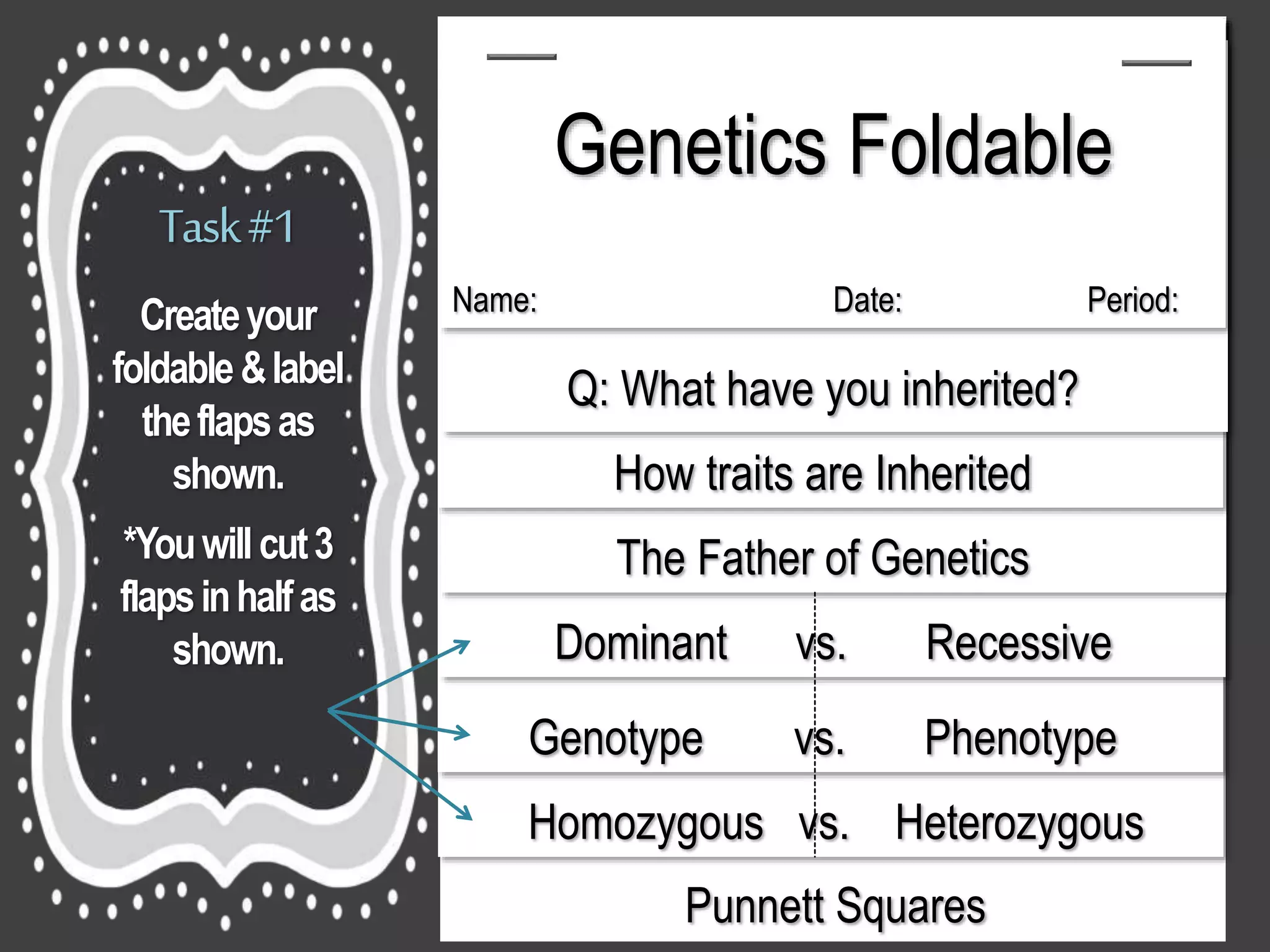 Task #1

Create your foldable & label the flaps as shown.

*You will cut 3 flaps in half as shown.

Genetics Foldable

Name: Date: Period:

Q: What have you inherited?

How traits are Inherited

The Father of Genetics

Dominant vs. Recessive

Genotype vs. Phenotype

Homozygous vs. Heterozygous

Punnett Squares